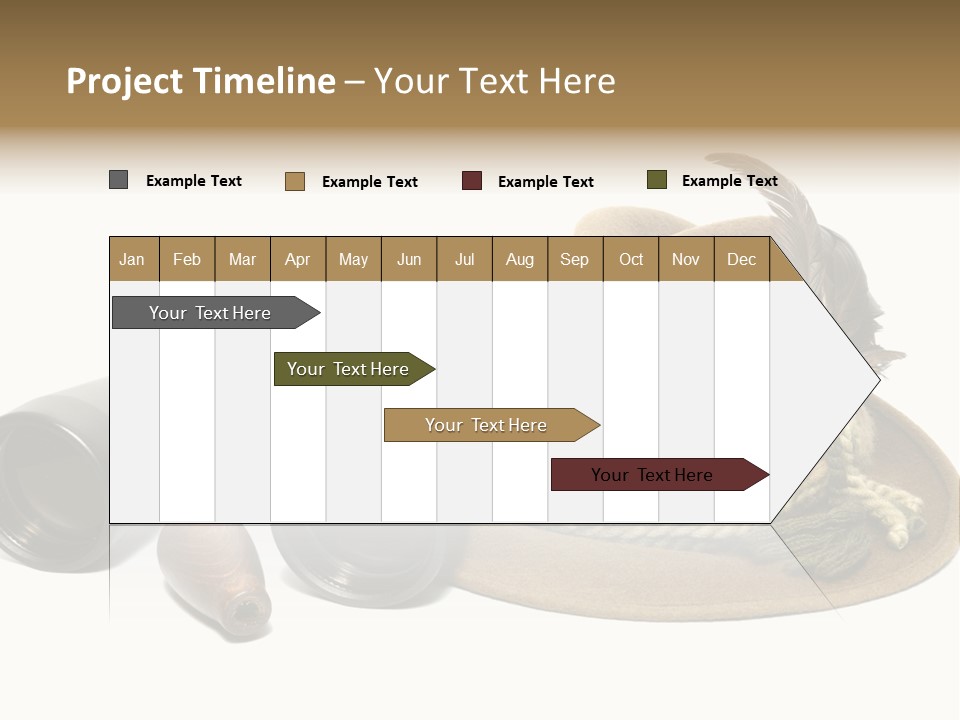 Project Timeline – Your Text Here

Example Text Example Text Example Text Example Text

| Jan | Feb | Mar | Apr | May | Jun | Jul | Aug | Sep | Oct | Nov | Dec |
|---|---|---|---|---|---|---|---|---|---|---|---|

Your Text Here

Your Text Here

Your Text Here

Your Text Here